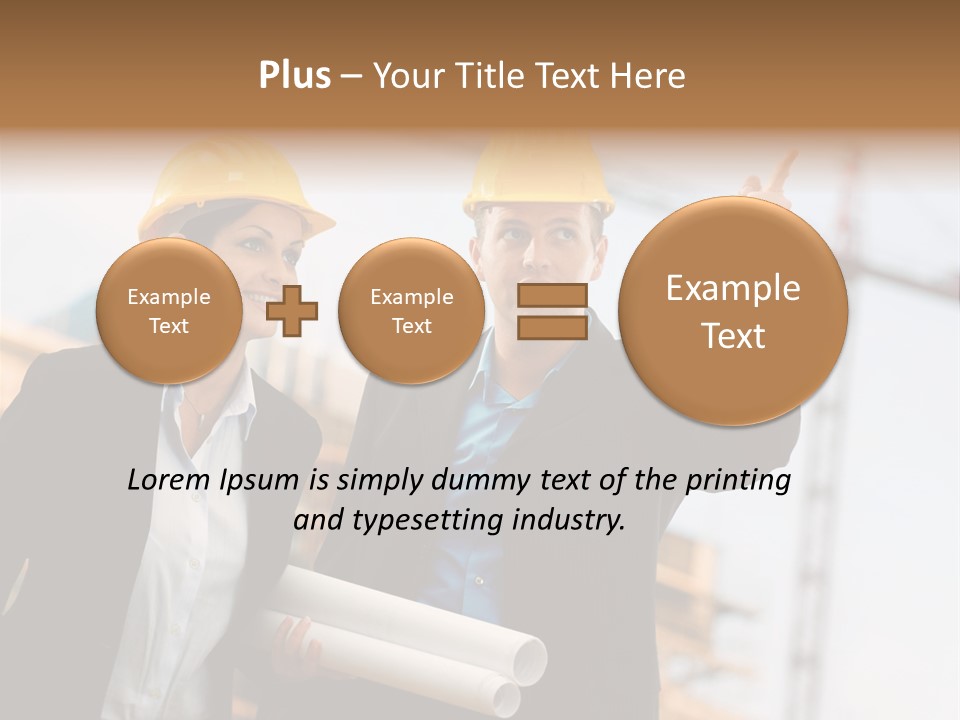 Plus – Your Title Text Here

Example Text

Example Text

Example Text

Lorem Ipsum is simply dummy text of the printing and typesetting industry.